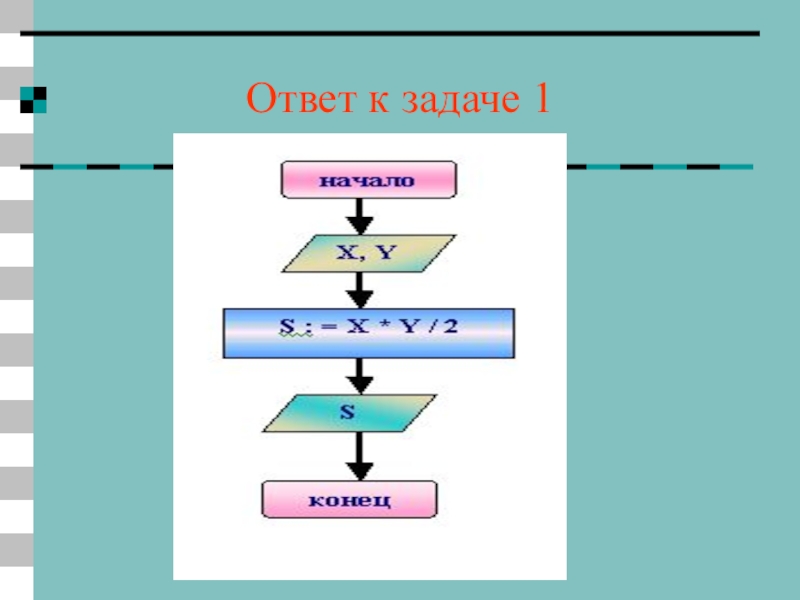 Ответ к задаче 1

начало

X, Y

S : = X * Y / 2

S

конец